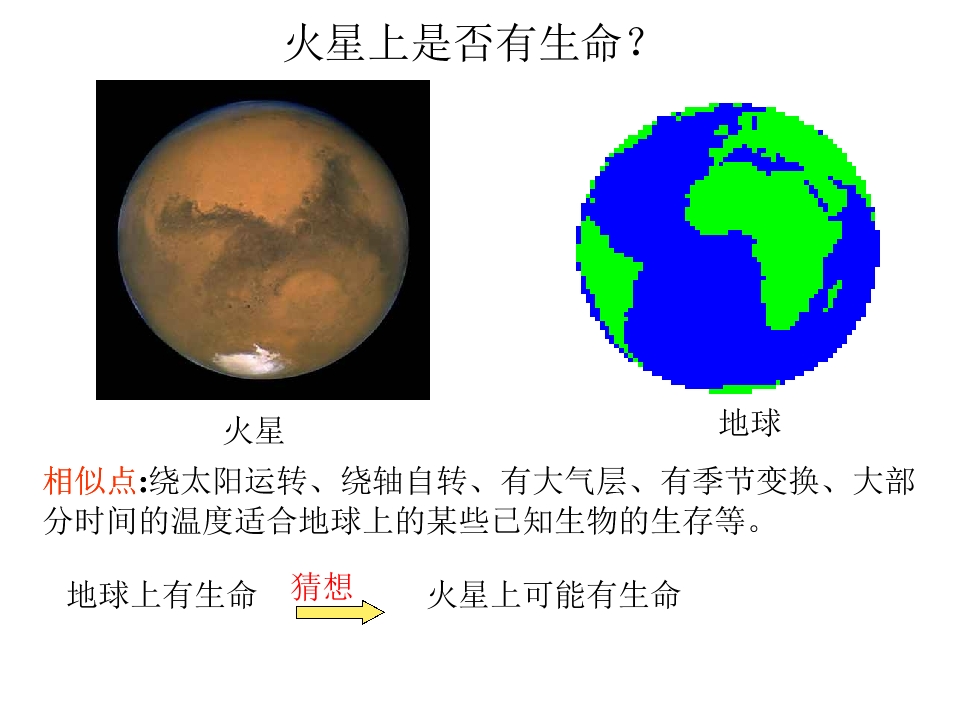 火星上是否有生命？

火星

地球

相似点:绕太阳运转、绕轴自转、有大气层、有季节变换、大部分时间的温度适合地球上的某些已知生物的生存等。

地球上有生命 猜想 火星上可能有生命